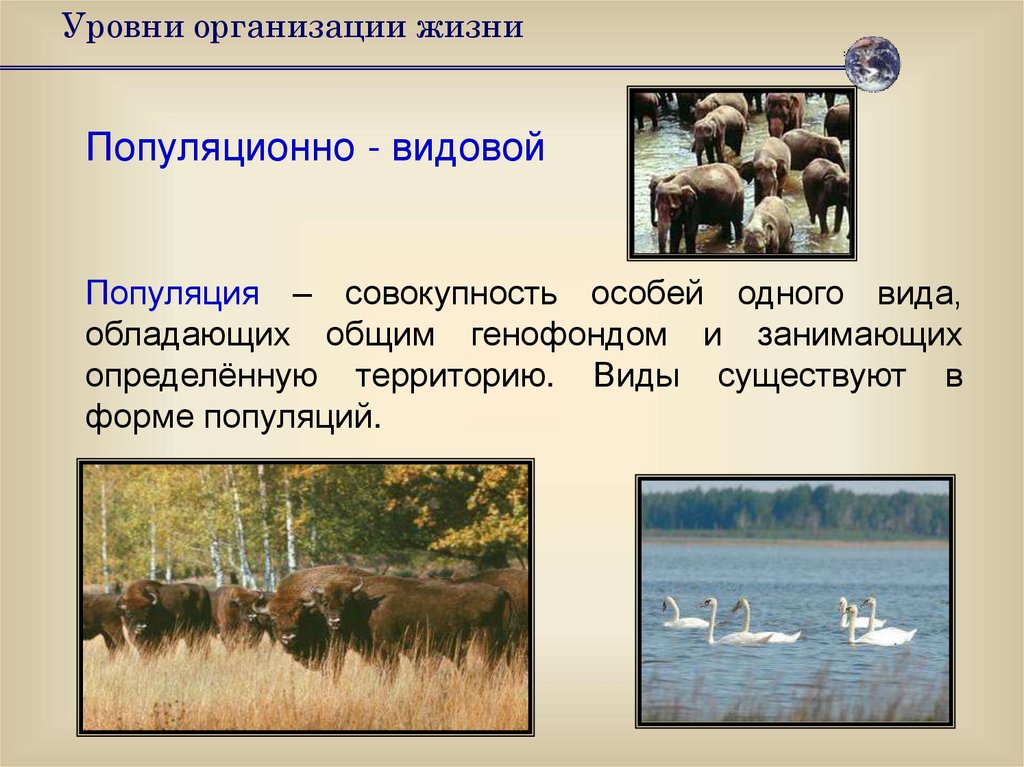 Уровни организации жизни

Популяционно - видовой

Популяция – совокупность особей одного вида, обладающих общим генофондом и занимающих определённую территорию. Виды существуют в форме популяций.